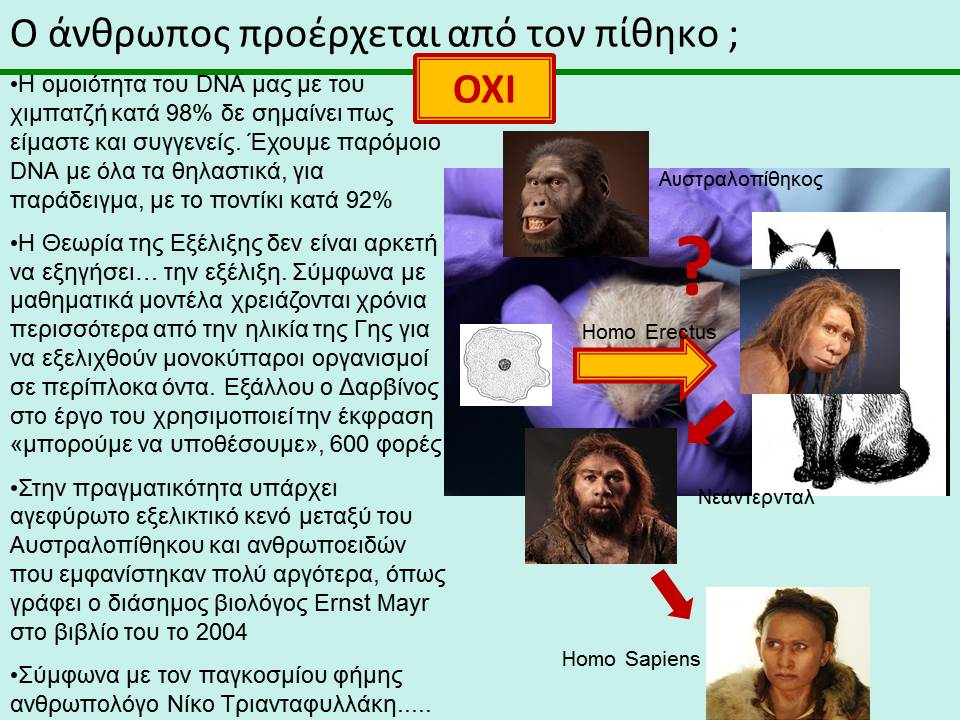 Ο άνθρωπος προέρχεται από τον πίθηκο ;

ΟΧΙ

•Η ομοιότητα του DNA μας με του χιμπατζή κατά 98% δε σημαίνει πως είμαστε και συγγενείς. Έχουμε παρόμοιο DNA με όλα τα θηλαστικά, για παράδειγμα, με το ποντίκι κατά 92%

•Η Θεωρία της Εξέλιξης δεν είναι αρκετή να εξηγήσει… την εξέλιξη. Σύμφωνα με μαθηματικά μοντέλα χρειάζονται χρόνια περισσότερα από την ηλικία της Γης για να εξελιχθούν μονοκύτταροι οργανισμοί σε περίπλοκα όντα. Εξάλλου ο Δαρβίνος στο έργο του χρησιμοποιεί την έκφραση «μπορούμε να υποθέσουμε», 600 φορές

•Στην πραγματικότητα υπάρχει αγεφύρωτο εξελικτικό κενό μεταξύ του Αυστραλοπίθηκου και ανθρωποειδών που εμφανίστηκαν πολύ αργότερα, όπως γράφει ο διάσημος βιολόγος Ernst Mayr στο βιβλίο του το 2004

•Σύμφωνα με τον παγκοσμίου φήμης ανθρωπολόγο Νίκο Τριανταφυλλάκη.....

Αυστραλοπίθηκος

?

Homo Erectus

Νεάντερνταλ

Homo Sapiens